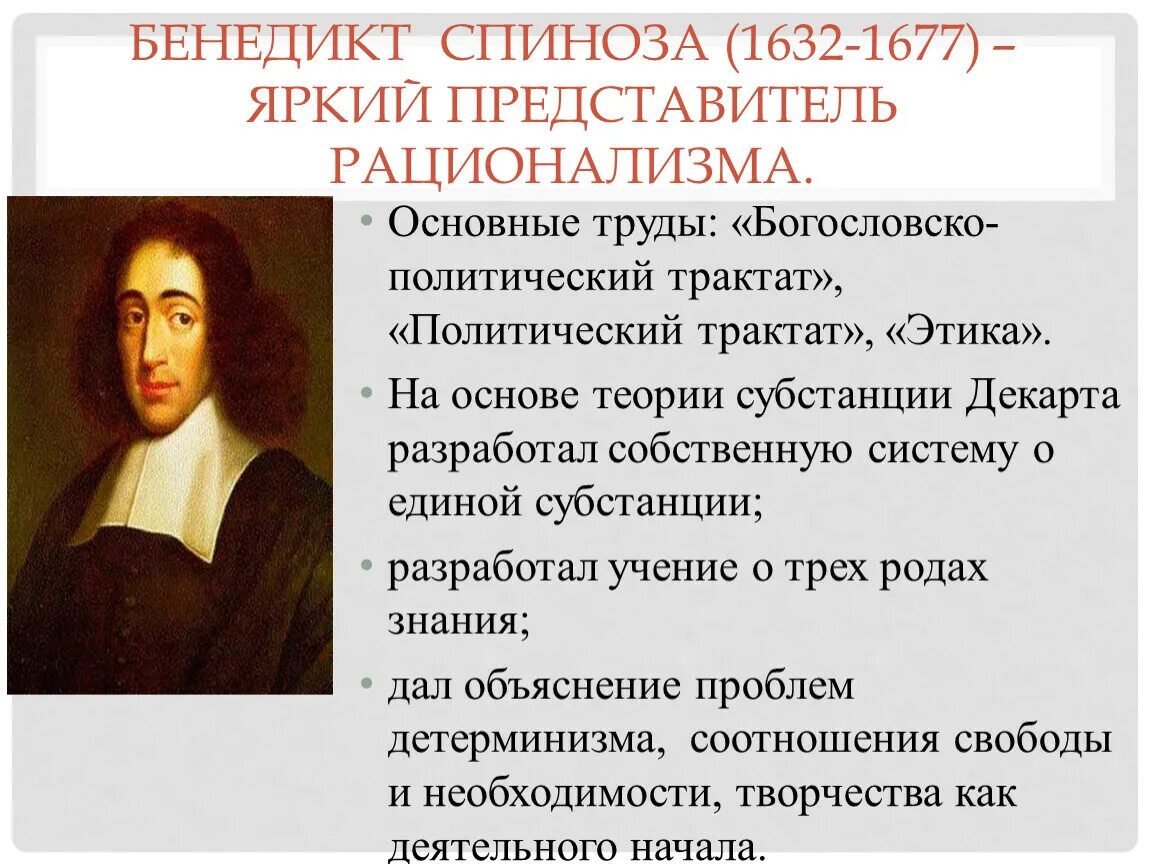 БЕНЕДИКТ СПИНОЗА (1632-1677) – ЯРКИЙ ПРЕДСТАВИТЕЛЬ РАЦИОНАЛИЗМА.

• Основные труды: «Богословско-политический трактат», «Политический трактат», «Этика».

• На основе теории субстанции Декарта разработал собственную систему о единой субстанции;

• разработал учение о трех родах знания;

• дал объяснение проблем детерминизма, соотношения свободы и необходимости, творчества как деятельного начала.